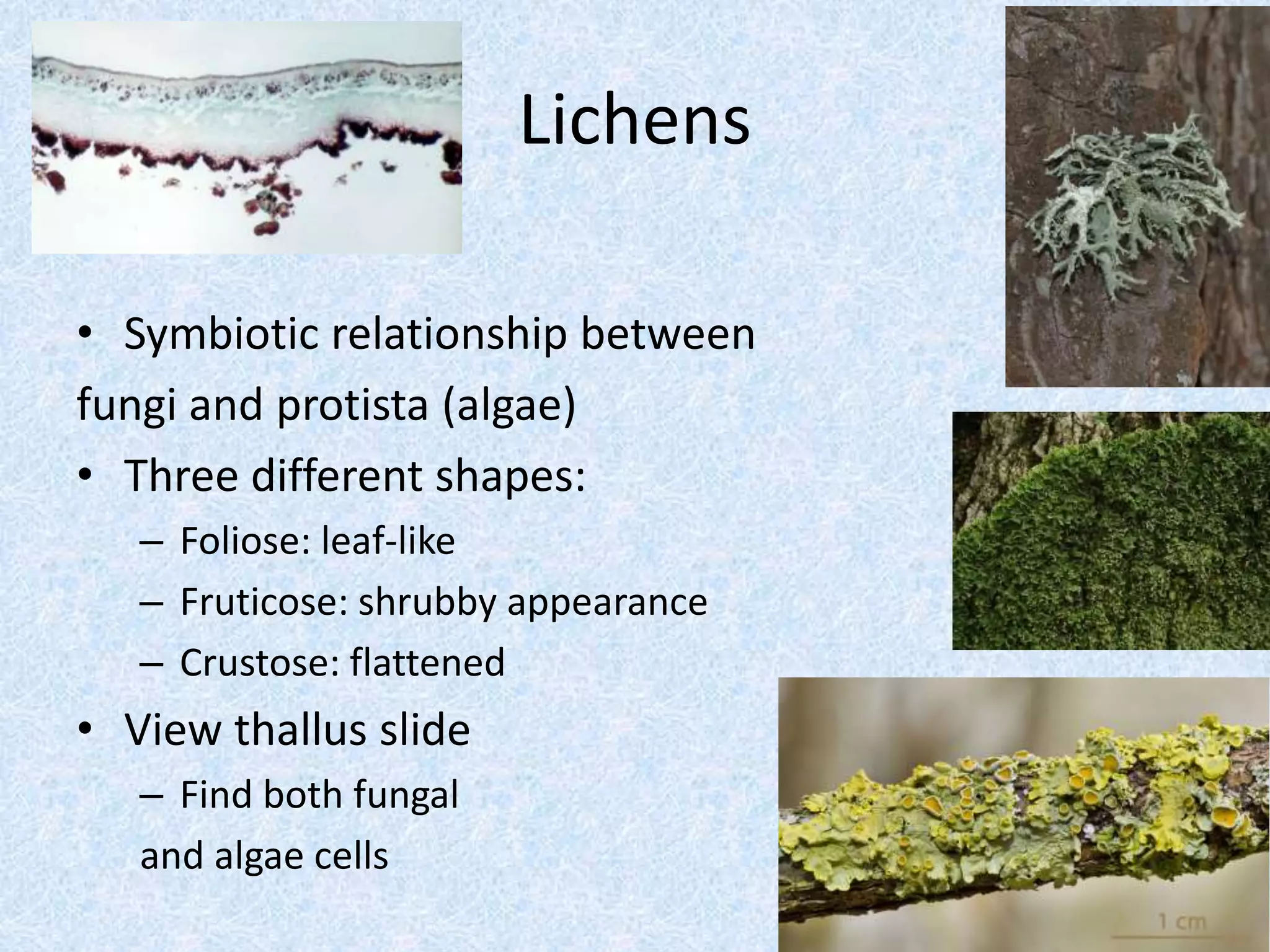 Lichens

• Symbiotic relationship between fungi and protista (algae)

• Three different shapes:

– Foliose: leaf-like

– Fruticose: shrubby appearance

– Crustose: flattened

• View thallus slide

– Find both fungal and algae cells

1 cm